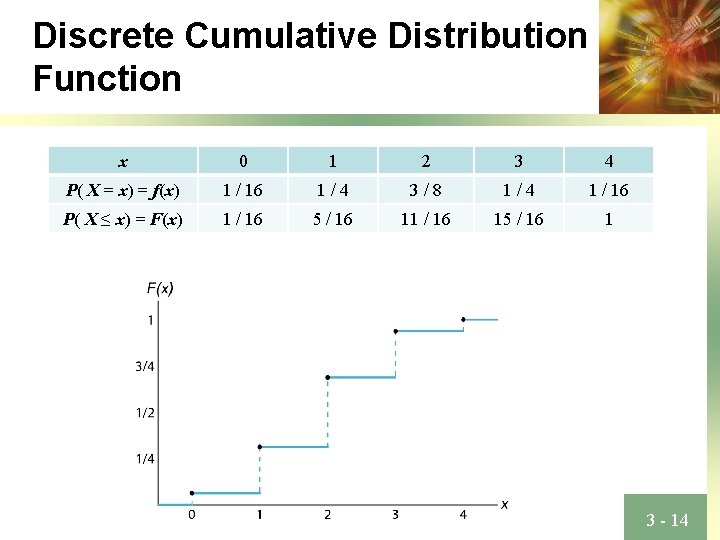 Discrete Cumulative Distribution Function

| $x$ | 0 | 1 | 2 | 3 | 4 |
|---|---|---|---|---|---|
| $P(X = x) = f(x)$ | 1 / 16 | 1 / 4 | 3 / 8 | 1 / 4 | 1 / 16 |
| $P(X \leq x) = F(x)$ | 1 / 16 | 5 / 16 | 11 / 16 | 15 / 16 | 1 |

F(x)
1
3/4
1/2
1/4
0
1
2
3
4
x

3 - 14